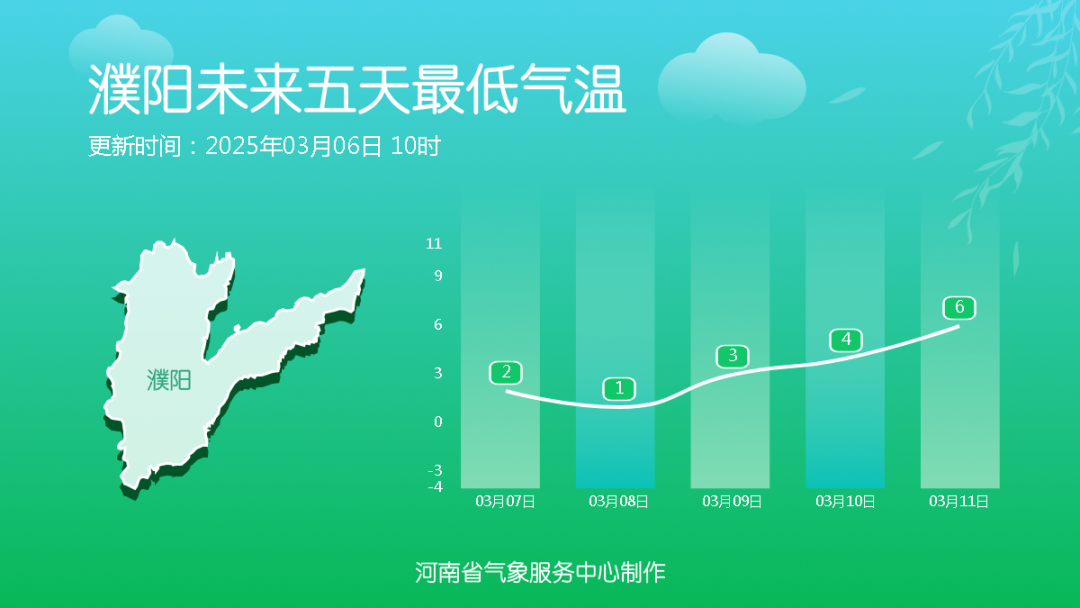 濮阳未来五天最低气温

更新时间：2025年03月06日 10时

濮阳

11
9
6
3
0
-3
-4

2
1
3
4
6

03月07日
03月08日
03月09日
03月10日
03月11日

河南省气象服务中心制作